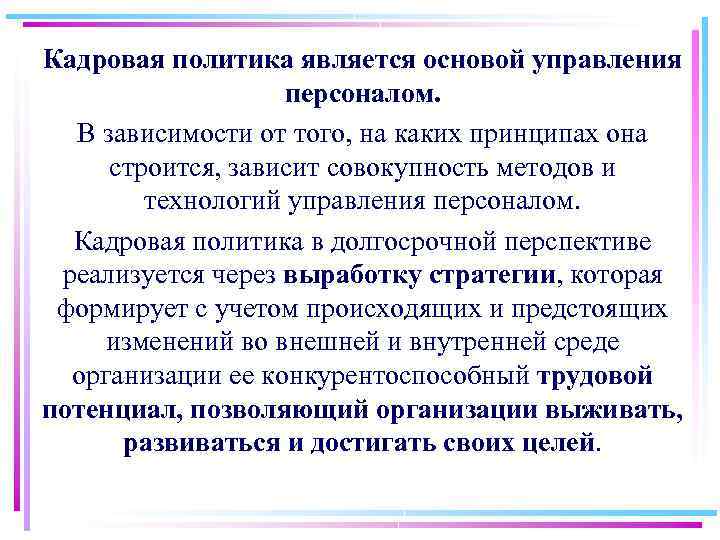 Кадровая политика является основой управления персоналом.

В зависимости от того, на каких принципах она строится, зависит совокупность методов и технологий управления персоналом.

Кадровая политика в долгосрочной перспективе реализуется через выработку стратегии, которая формирует с учетом происходящих и предстоящих изменений во внешней и внутренней среде организации ее конкурентоспособный трудовой потенциал, позволяющий организации выживать, развиваться и достигать своих целей.